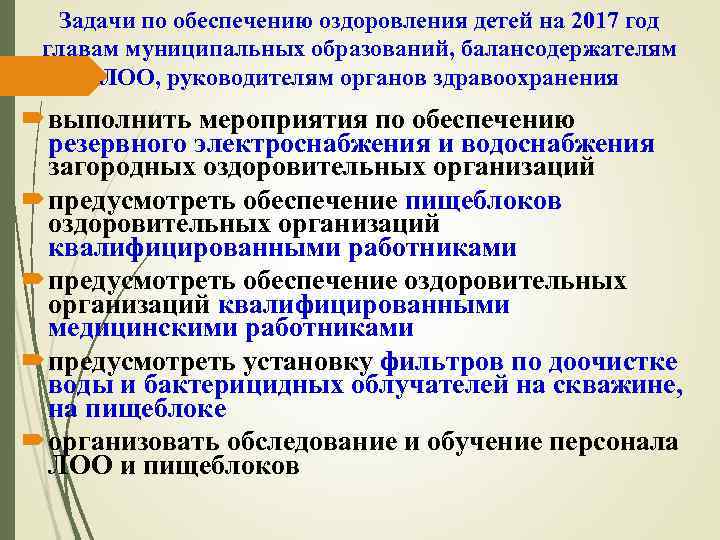 Задачи по обеспечению оздоровления детей на 2017 год главам муниципальных образований, балансодержателям ЛОО, руководителям органов здравоохранения

выполнить мероприятия по обеспечению резервного электроснабжения и водоснабжения загородных оздоровительных организаций

предусмотреть обеспечение пищеблоков оздоровительных организаций квалифицированными работниками

предусмотреть обеспечение оздоровительных организаций квалифицированными медицинскими работниками

предусмотреть установку фильтров по доочистке воды и бактерицидных облучателей на скважине, на пищеблоке

организовать обследование и обучение персонала ЛОО и пищеблоков